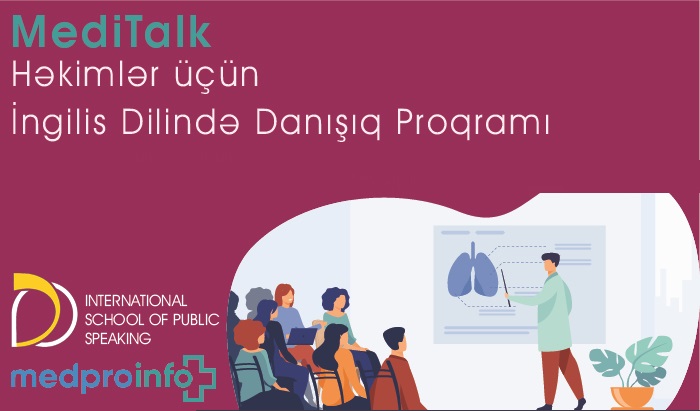 MediTalk
Həkimlər üçün
İngilis Dilində Danışıq Proqramı

INTERNATIONAL SCHOOL OF PUBLIC SPEAKING

medproinfo